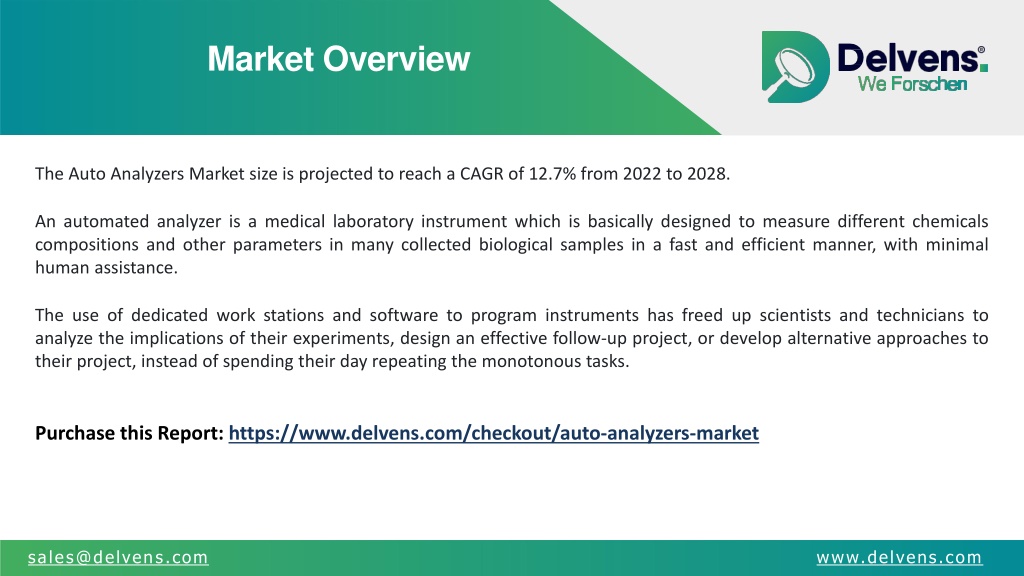 Market Overview

Delvens®
We Forschen

The Auto Analyzers Market size is projected to reach a CAGR of 12.7% from 2022 to 2028.

An automated analyzer is a medical laboratory instrument which is basically designed to measure different chemicals compositions and other parameters in many collected biological samples in a fast and efficient manner, with minimal human assistance.

The use of dedicated work stations and software to program instruments has freed up scientists and technicians to analyze the implications of their experiments, design an effective follow-up project, or develop alternative approaches to their project, instead of spending their day repeating the monotonous tasks.

Purchase this Report: https://www.delvens.com/checkout/auto-analyzers-market

sales@delvens.com

www.delvens.com